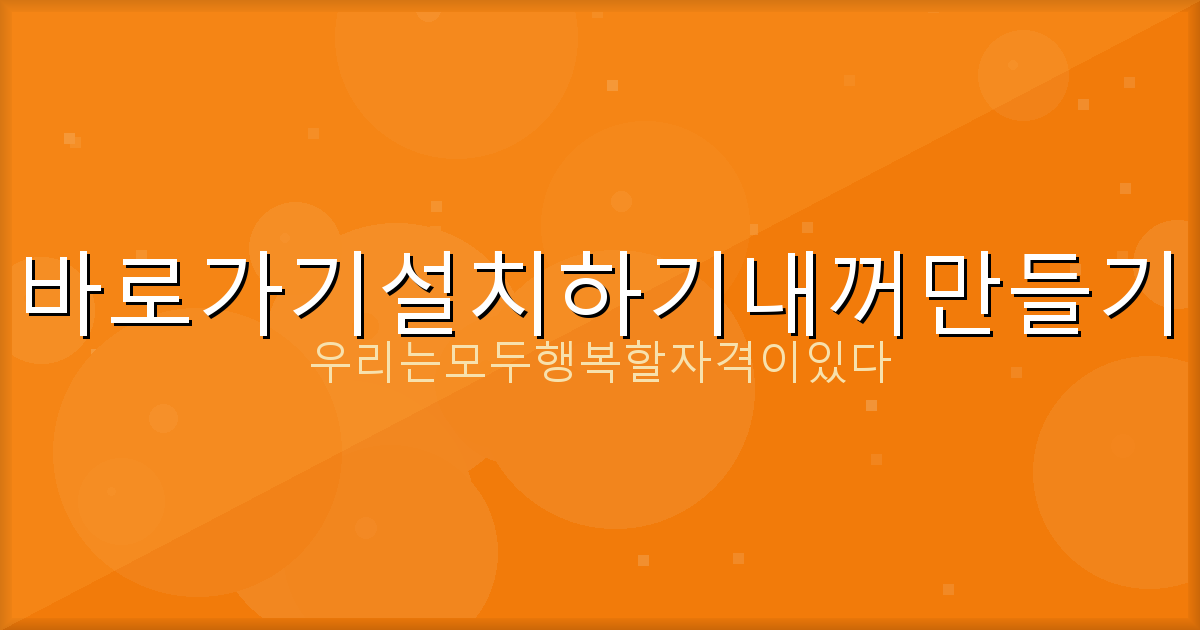 바로가기설치하기내꺼만들기

우리는모두행복할자격이있다